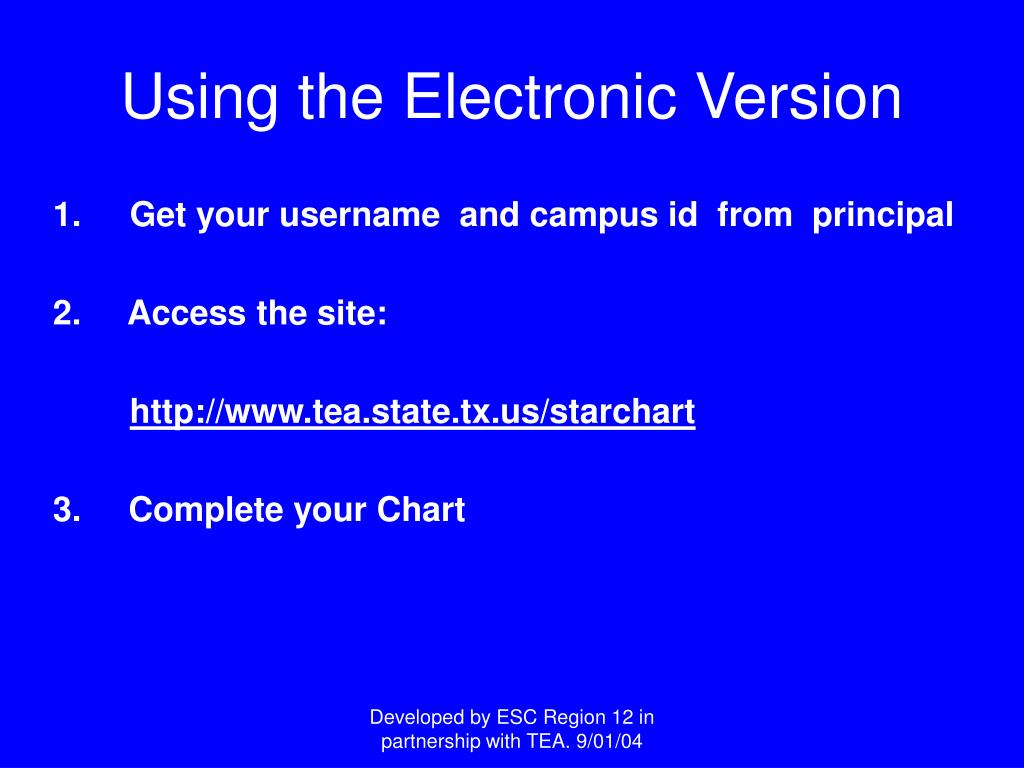 Using the Electronic Version

1. Get your username and campus id from principal

2. Access the site:

http://www.tea.state.tx.us/starchart

3. Complete your Chart

Developed by ESC Region 12 in partnership with TEA. 9/01/04